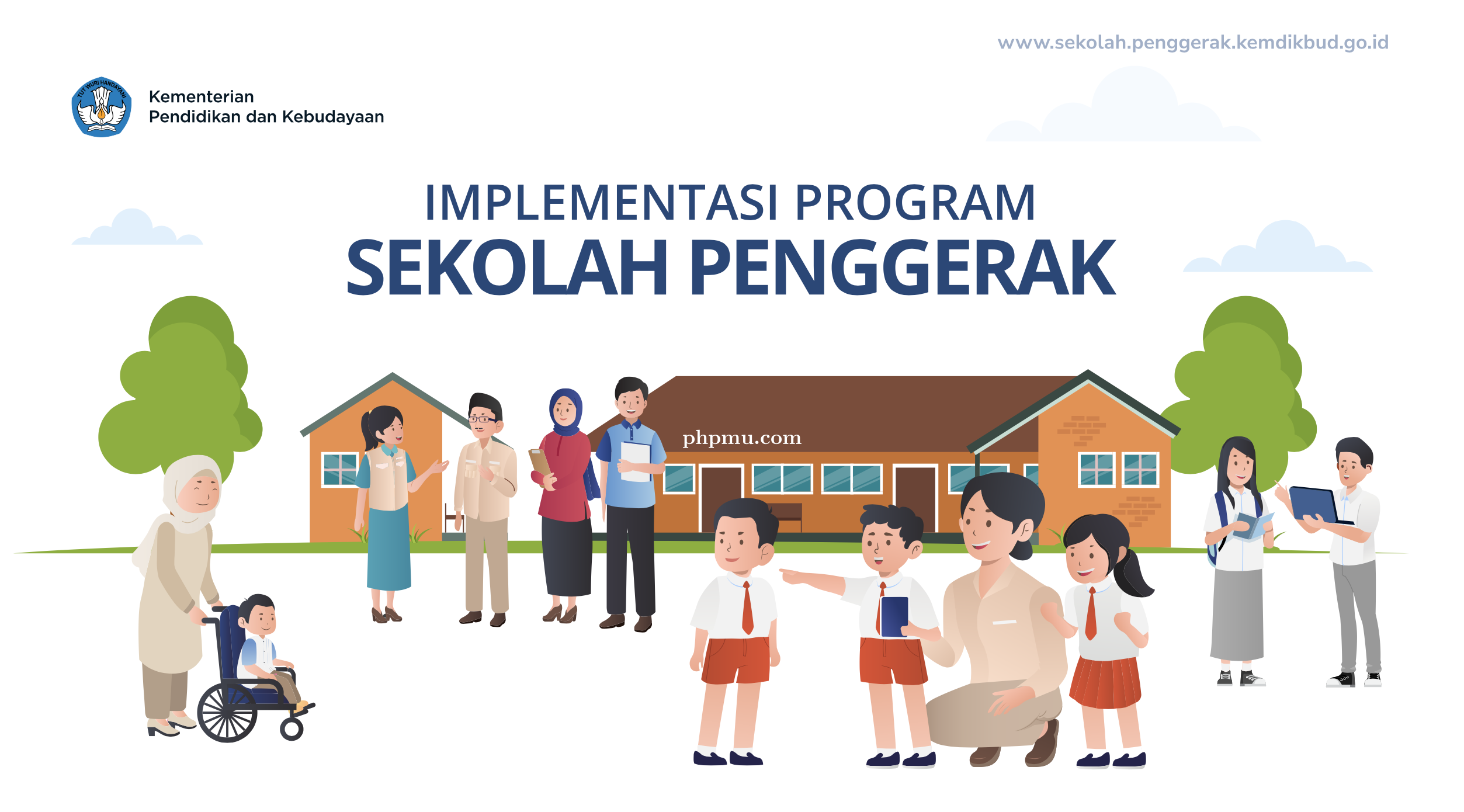 www.sekolah.penggerak.kemdikbud.go.id

TUT WURI HANDAYANI

Kementerian
Pendidikan dan Kebudayaan

IMPLEMENTASI PROGRAM
SEKOLAH PENGGERAK

phpmu.com